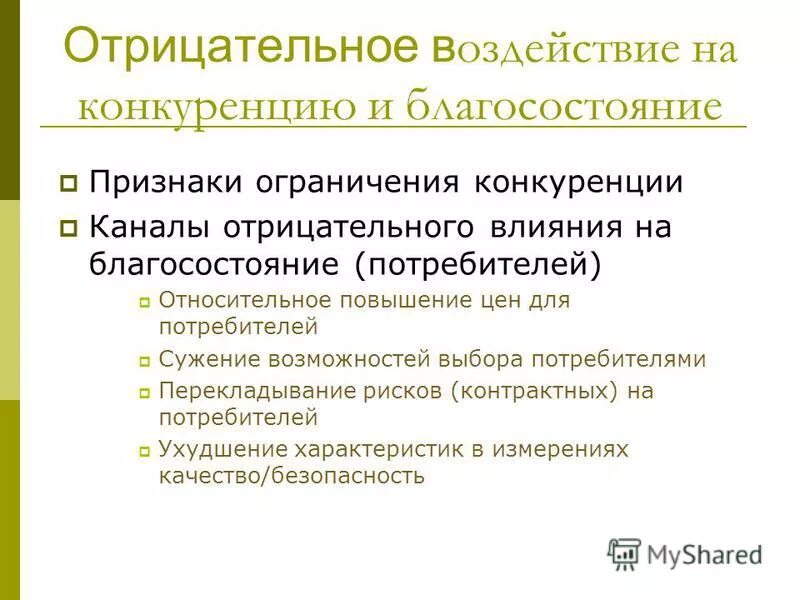 Отрицательное воздействие на конкуренцию и благосостояние

Признаки ограничения конкуренции

Каналы отрицательного влияния на благосостояние (потребителей)

Относительное повышение цен для потребителей

Сужение возможностей выбора потребителями

Перекладывание рисков (контрактных) на потребителей

Ухудшение характеристик в измерениях качество/безопасность

MyShared